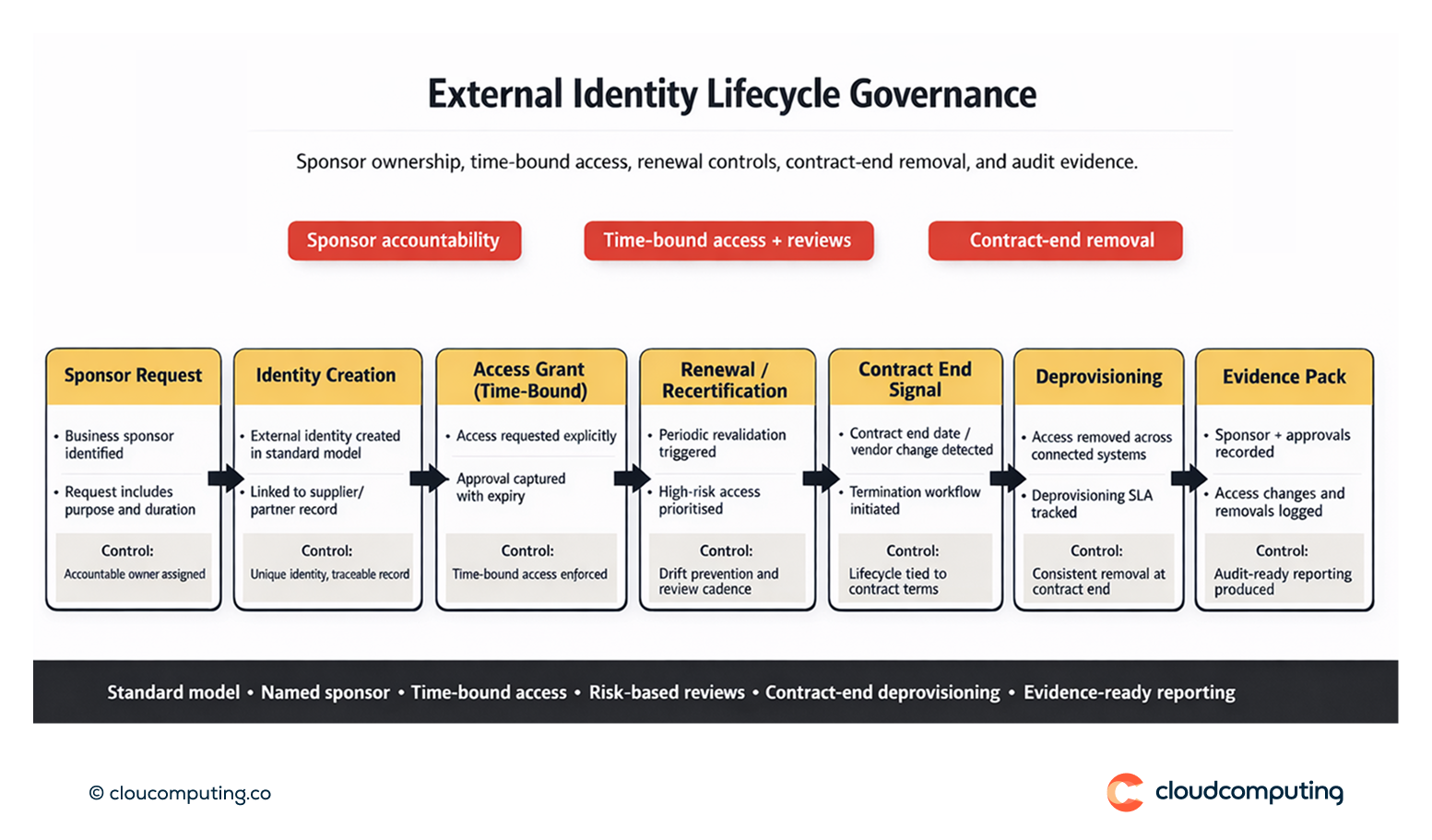 External Identity Lifecycle Governance

Sponsor ownership, time-bound access, renewal controls, contract-end removal, and audit evidence.

Sponsor accountability

Time-bound access + reviews

Contract-end removal

Sponsor Request

• Business sponsor identified

• Request includes purpose and duration

Control:
Accountable owner assigned

Identity Creation

• External identity created in standard model

• Linked to supplier/ partner record

Control:
Unique identity, traceable record

Access Grant (Time-Bound)

• Access requested explicitly

Approval captured with expiry

Control:
Time-bound access enforced

Renewal / Recertification

• Periodic revalidation triggered

• High-risk access prioritised

Control:
Drift prevention and review cadence

Contract End Signal

• Contract end date / vendor change detected

• Termination workflow initiated

Control:
Lifecycle tied to contract terms

Deprovisioning

• Access removed across connected systems

• Deprovisioning SLA tracked

Control:
Consistent removal at contract end

Evidence Pack

• Sponsor + approvals recorded

• Access changes and removals logged

Control:
Audit-ready reporting produced

Standard model • Named sponsor • Time-bound access • Risk-based reviews • Contract-end deprovisioning • Evidence-ready reporting

© cloucomputing.co

cloudcomputing